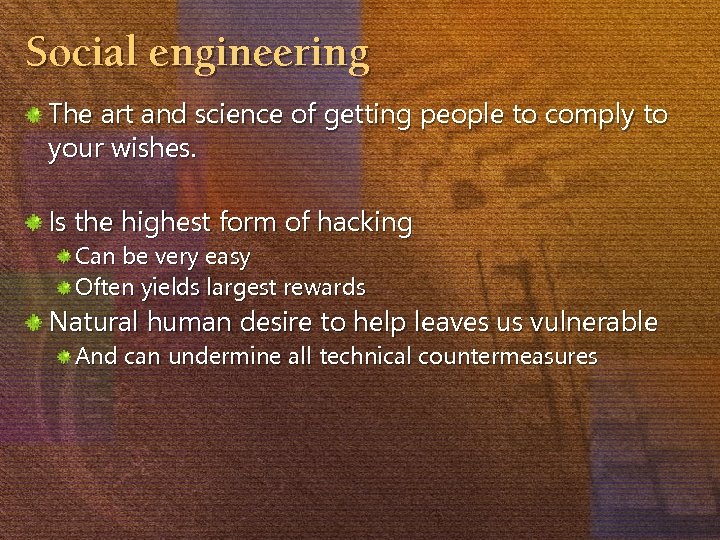 Social engineering

The art and science of getting people to comply to your wishes.

Is the highest form of hacking

Can be very easy

Often yields largest rewards

Natural human desire to help leaves us vulnerable

And can undermine all technical countermeasures